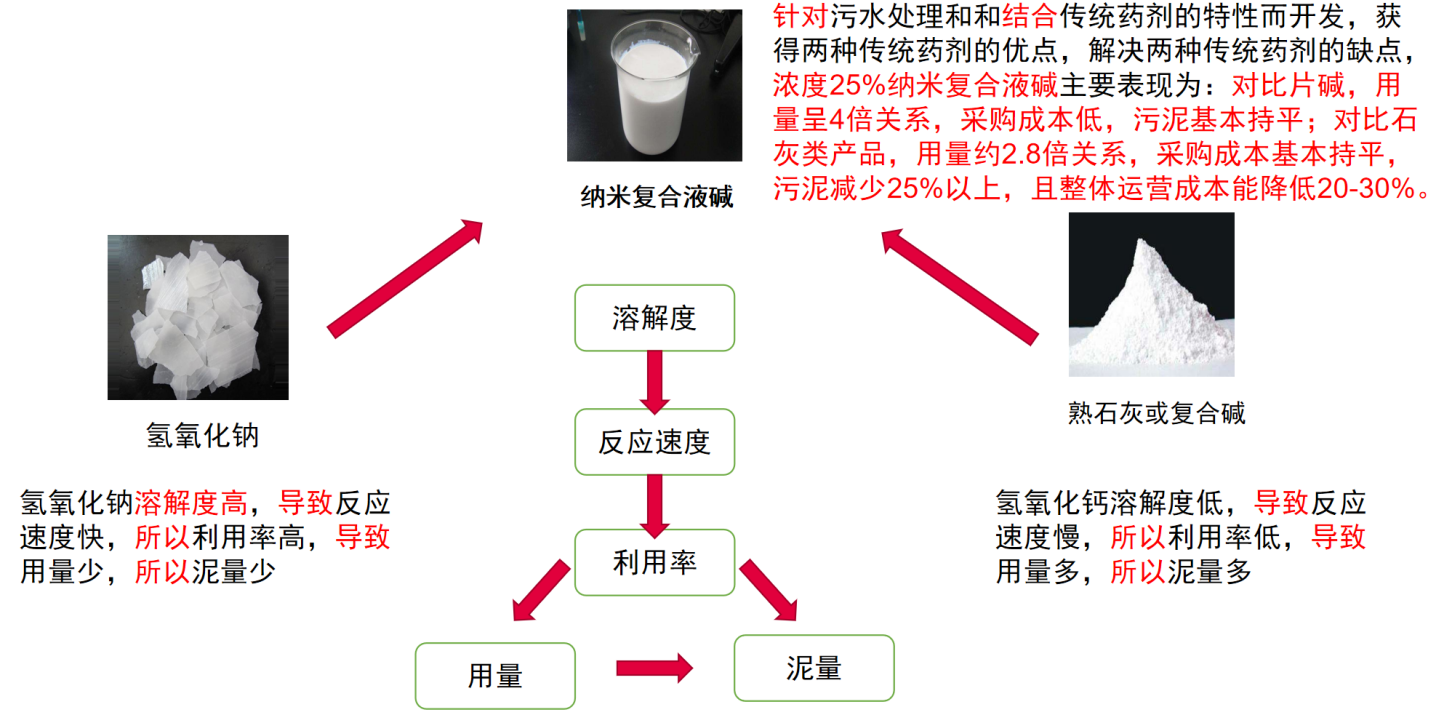 针对污水处理和和结合传统药剂的特性而开发，获得两种传统药剂的优点，解决两种传统药剂的缺点，浓度25%纳米复合液碱主要表现为：对比片碱，用量呈4倍关系，采购成本低，污泥基本持平；对比石灰类产品，用量约2.8倍关系，采购成本基本持平，污泥减少25%以上，且整体运营成本能降低20-30%。

纳米复合液碱

氢氧化钠

氢氧化钠溶解度高，导致反应速度快，所以利用率高，导致用量少，所以泥量少

溶解度

反应速度

利用率

用量

泥量

熟石灰或复合碱

氢氧化钙溶解度低，导致反应速度慢，所以利用率低，导致用量多，所以泥量多